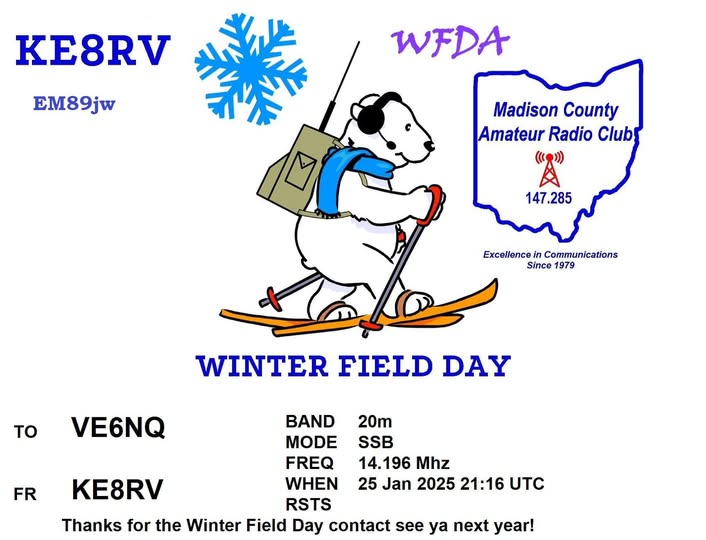 KE8RV

EM89jw

WFDA

Madison County Amateur Radio Club

147.285

Excellence in Communications Since 1979

WINTER FIELD DAY

TO VE6NQ

FR KE8RV

BAND 20m
MODE SSB
FREQ 14.196 Mhz
WHEN 25 Jan 2025 21:16 UTC
RSTS

Thanks for the Winter Field Day contact see ya next year!